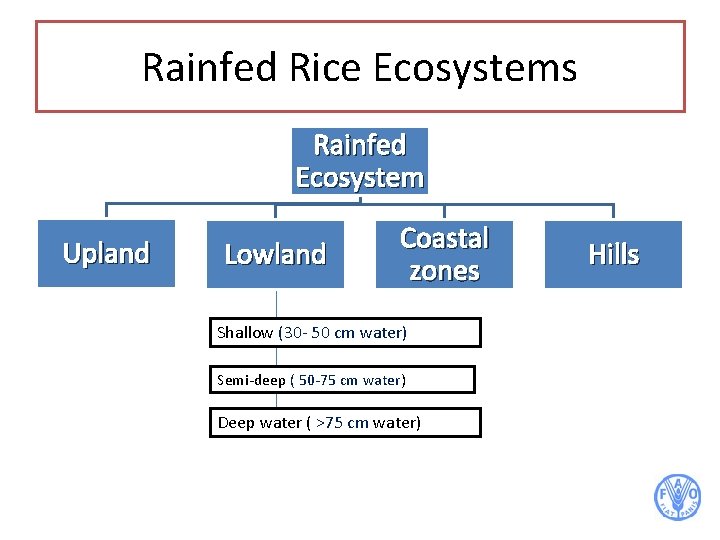 Rainfed Rice Ecosystems

Rainfed Ecosystem

Upland

Lowland

Coastal zones

Hills

Shallow (30- 50 cm water)

Semi-deep ( 50-75 cm water)

Deep water ( >75 cm water)

FAO
FIAT PANIS